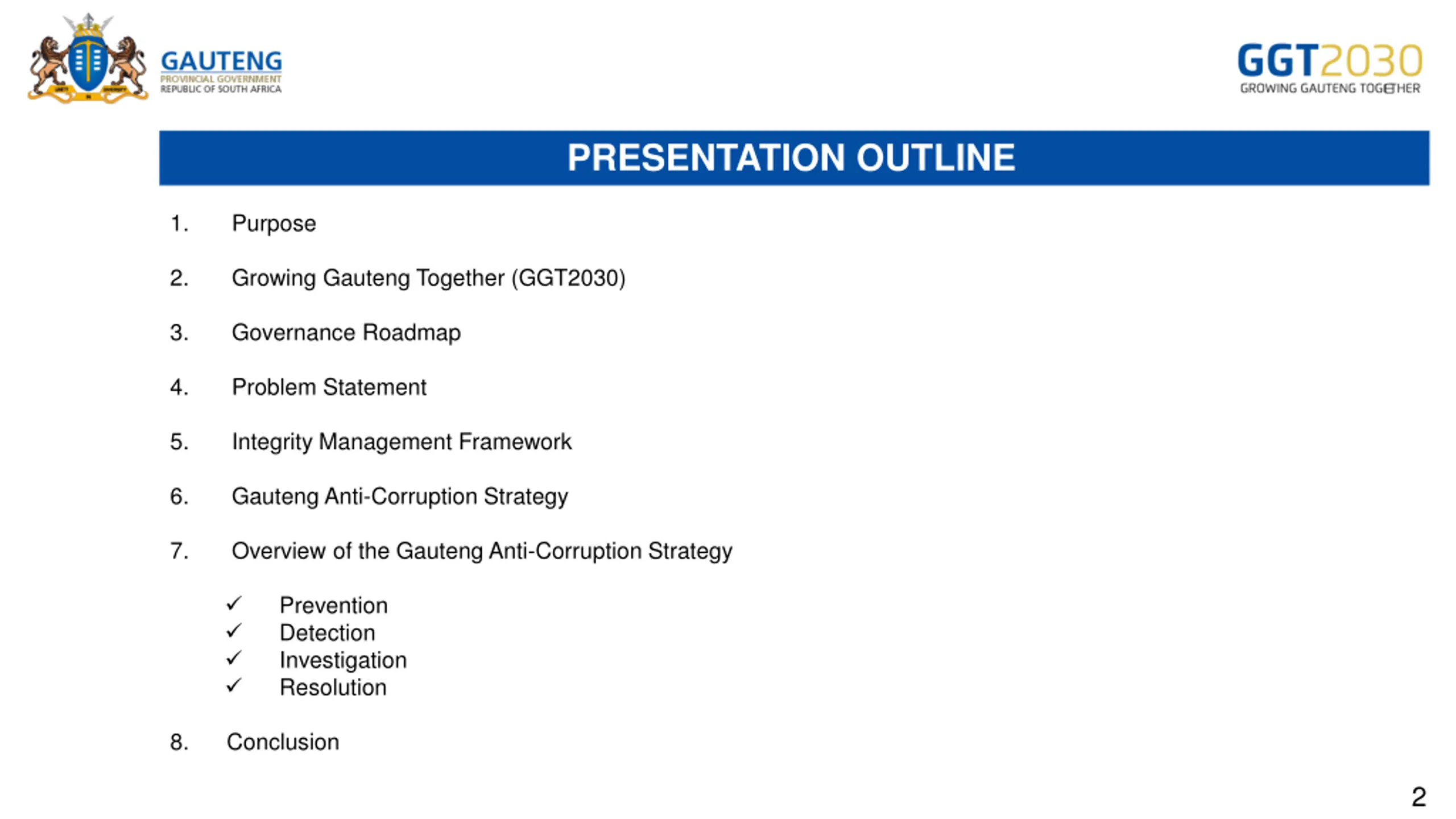 GAUTENG
PROVINCIAL GOVERNMENT
REPUBLIC OF SOUTH AFRICA

GGT2030
GROWING GAUTENG TOGETHER

PRESENTATION OUTLINE

1. Purpose

2. Growing Gauteng Together (GGT2030)

3. Governance Roadmap

4. Problem Statement

5. Integrity Management Framework

6. Gauteng Anti-Corruption Strategy

7. Overview of the Gauteng Anti-Corruption Strategy

✓ Prevention
✓ Detection
✓ Investigation
✓ Resolution

8. Conclusion

2